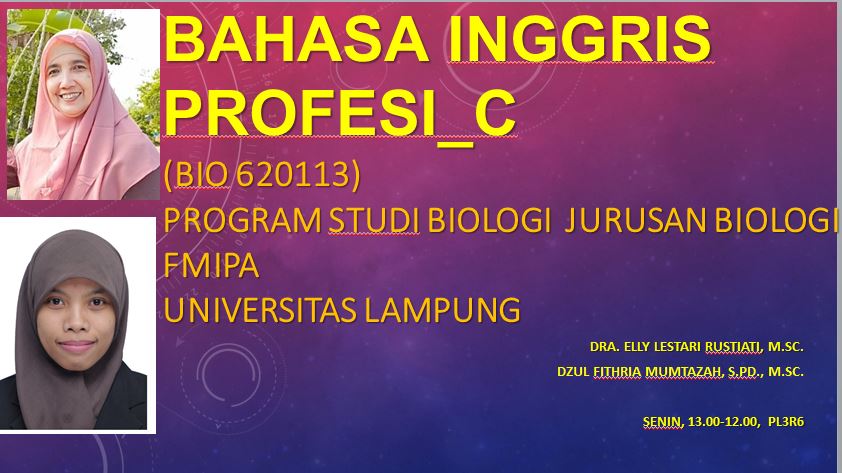 BAHASA INGGRIS PROFESI_C

(BIO 620113)
PROGRAM STUDI BIOLOGI JURUSAN BIOLOGI
FMIPA
UNIVERSITAS LAMPUNG

DRA. ELLY LESTARI RUSTIATI, M.SC.
DZUL FITHRIA MUMTAZAH, S.PD., M.SC.

SENIN, 13.00-12.00, PL3R6